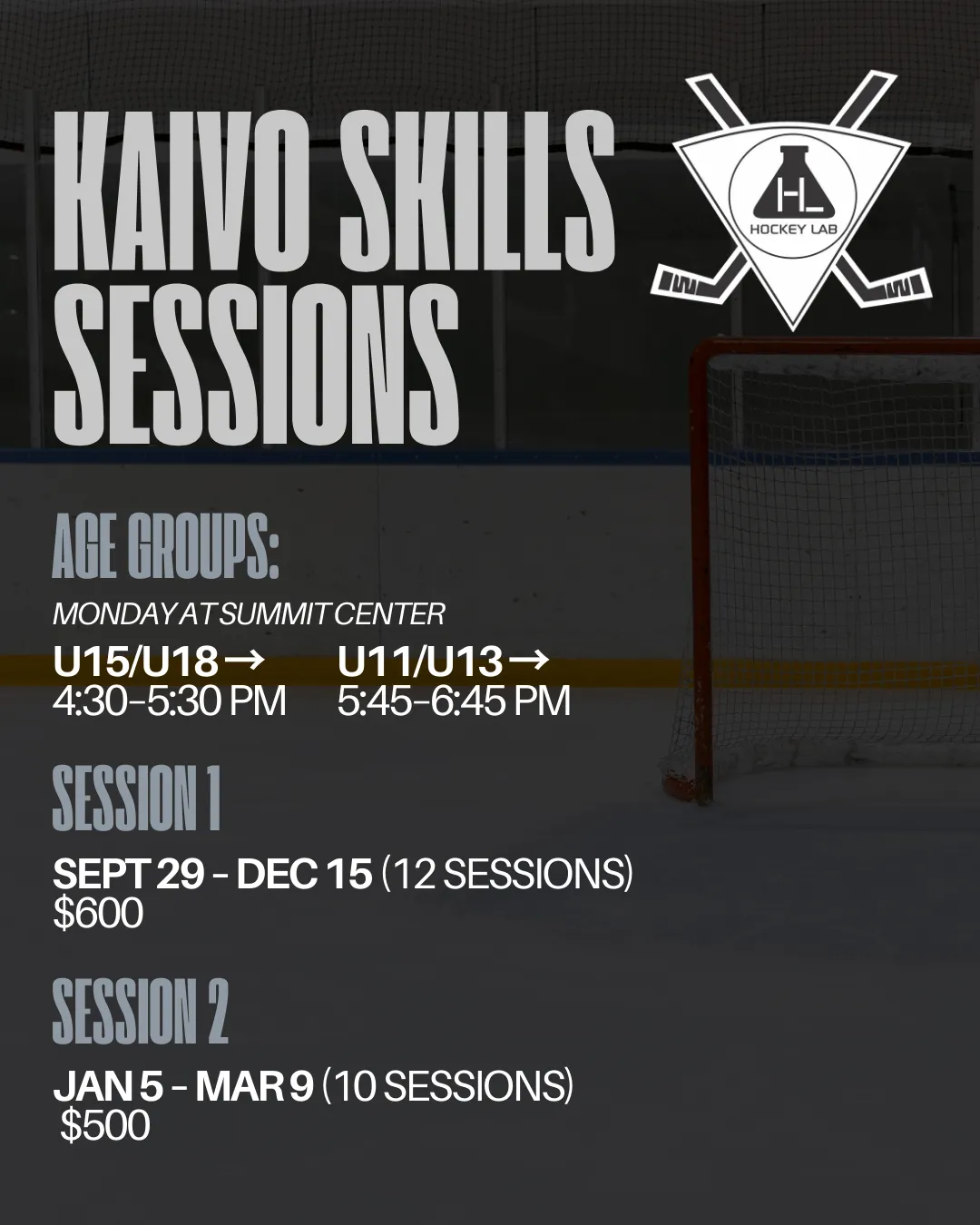 KAIVO SKILLS SESSIONS

HL
HOCKEY LAB

AGE GROUPS:

MONDAY AT SUMMIT CENTER

U15/U18 →
4:30-5:30 PM

U11/U13 →
5:45-6:45 PM

SESSION 1

SEPT 29 - DEC 15 (12 SESSIONS)
$600

SESSION 2

JAN 5 - MAR 9 (10 SESSIONS)
$500